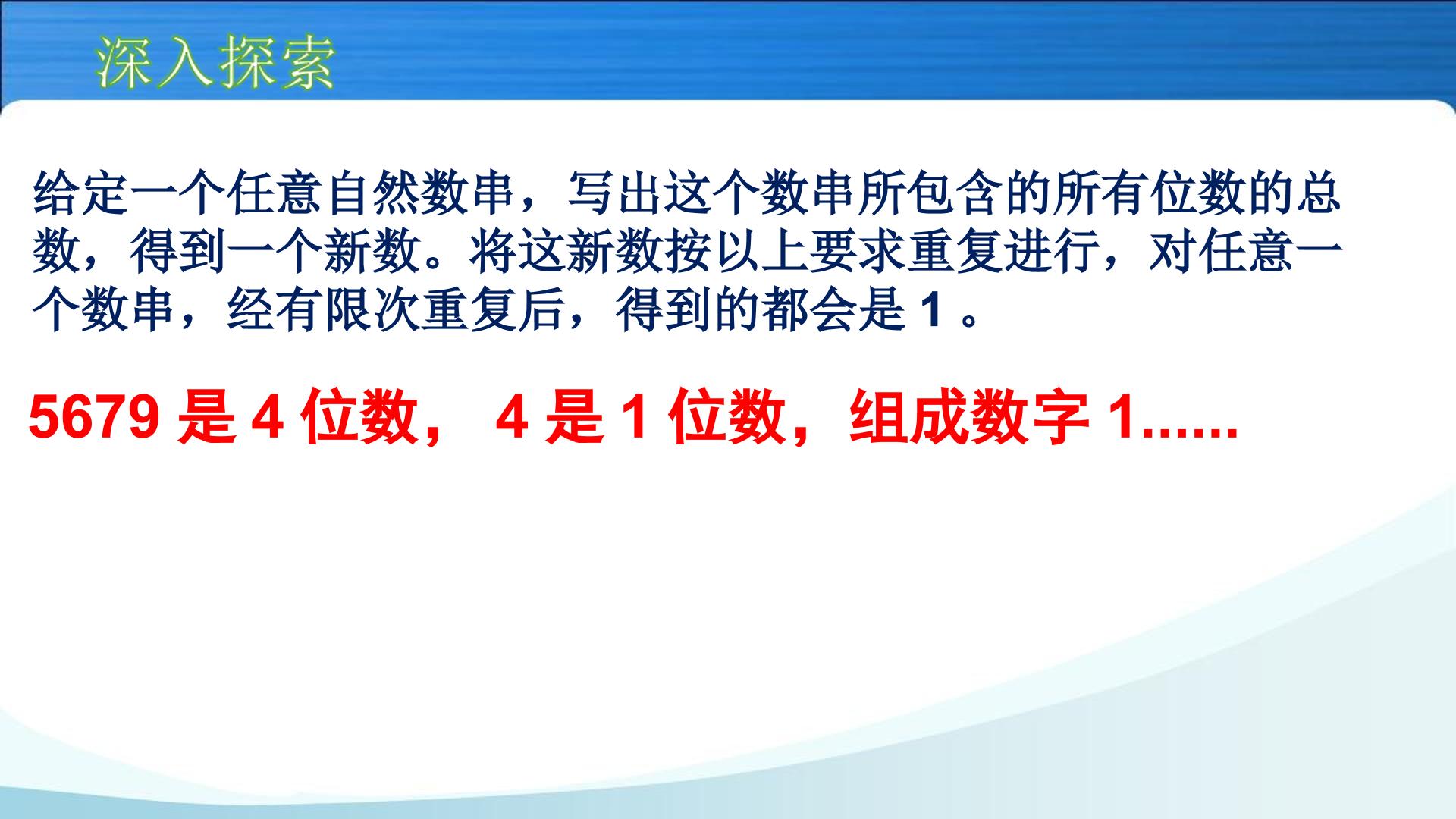 深入探索

给定一个任意自然数串，写出这个数串所包含的所有位数的总数，得到一个新数。将这新数按以上要求重复进行，对任意一个数串，经有限次重复后，得到的都会是1。

5679是4位数，4是1位数，组成数字1......